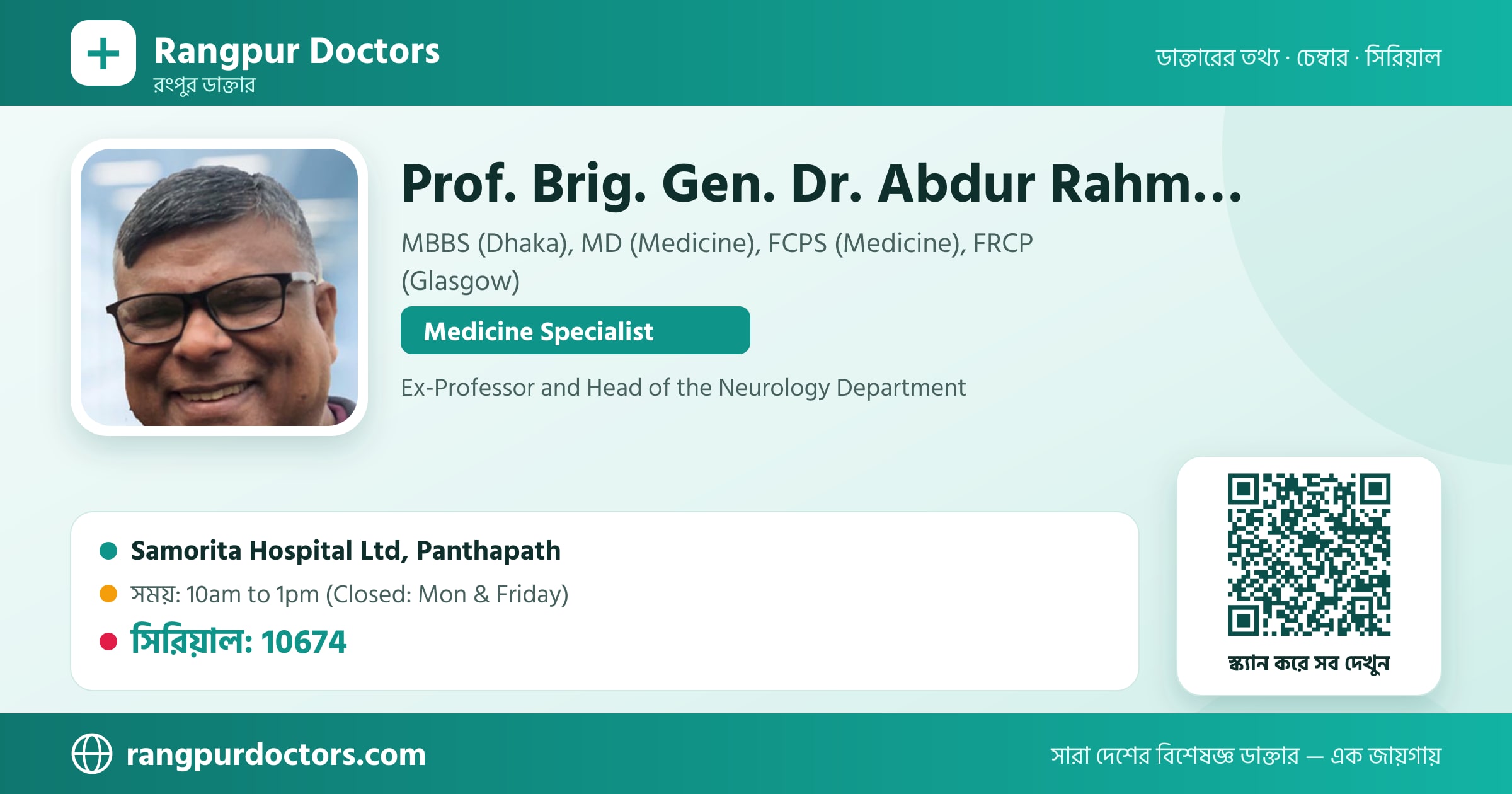 Rangpur Doctors
রংপুর ডাক্তার

ডাক্তারের তথ্য · চেম্বার · সিরিয়াল

Prof. Brig. Gen. Dr. Abdur Rahm...

MBBS (Dhaka), MD (Medicine), FCPS (Medicine), FRCP (Glasgow)

Medicine Specialist

Ex-Professor and Head of the Neurology Department

Samorita Hospital Ltd, Panthapath

সময়: 10am to 1pm (Closed: Mon & Friday)

সিরিয়াল: 10674

স্ক্যান করে সব দেখুন

rangpurdoctors.com

সারা দেশের বিশেষজ্ঞ ডাক্তার — এক জায়গায়